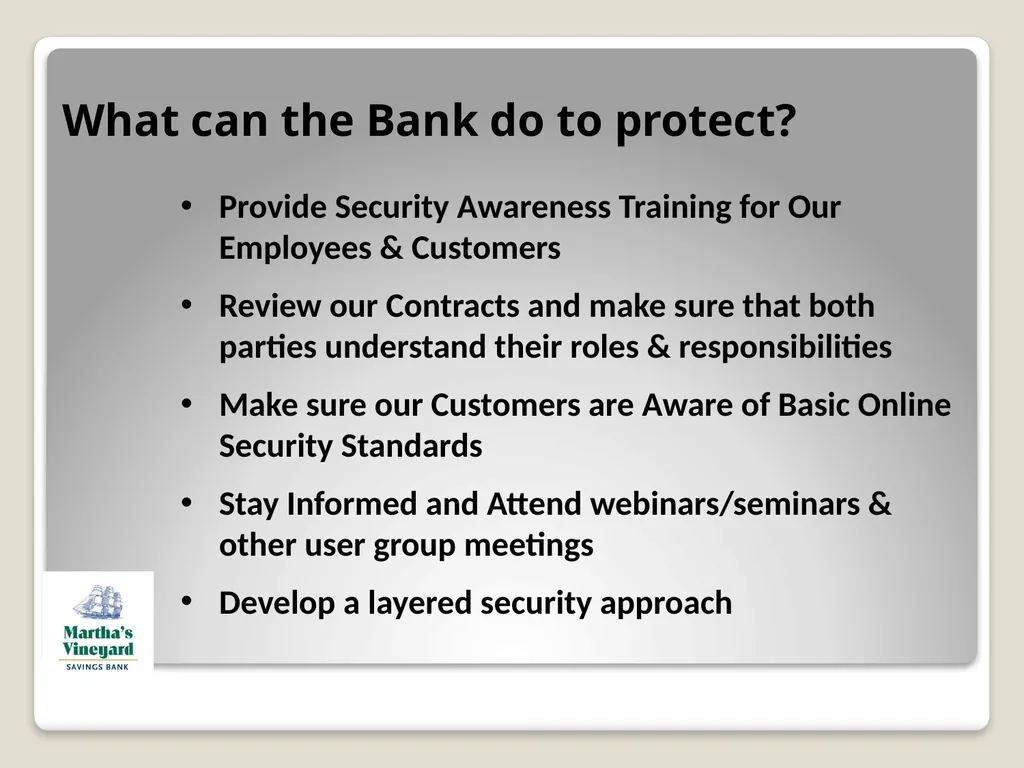 What can the Bank do to protect?

• Provide Security Awareness Training for Our Employees & Customers

• Review our Contracts and make sure that both parties understand their roles & responsibilities

• Make sure our Customers are Aware of Basic Online Security Standards

• Stay Informed and Attend webinars/seminars & other user group meetings

• Develop a layered security approach

Martha's Vineyard
SAVINGS BANK